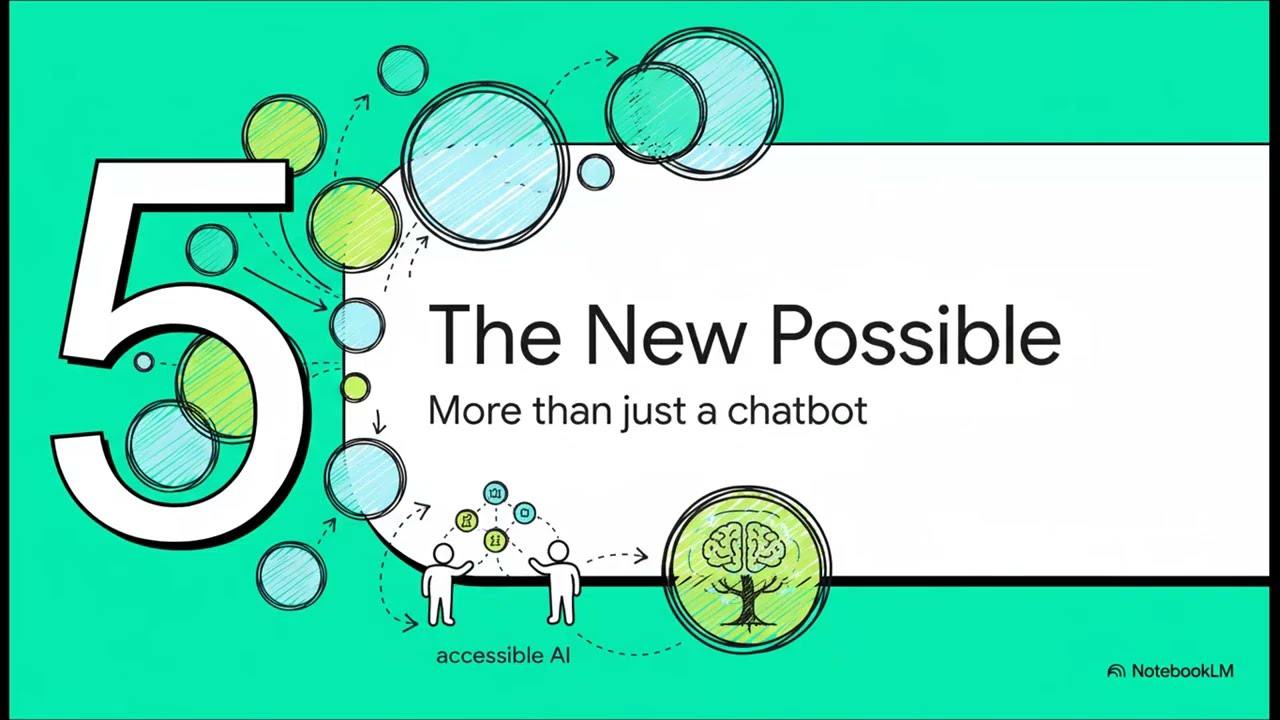 5

The New Possible

More than just a chatbot

accessible AI

NotebookLM